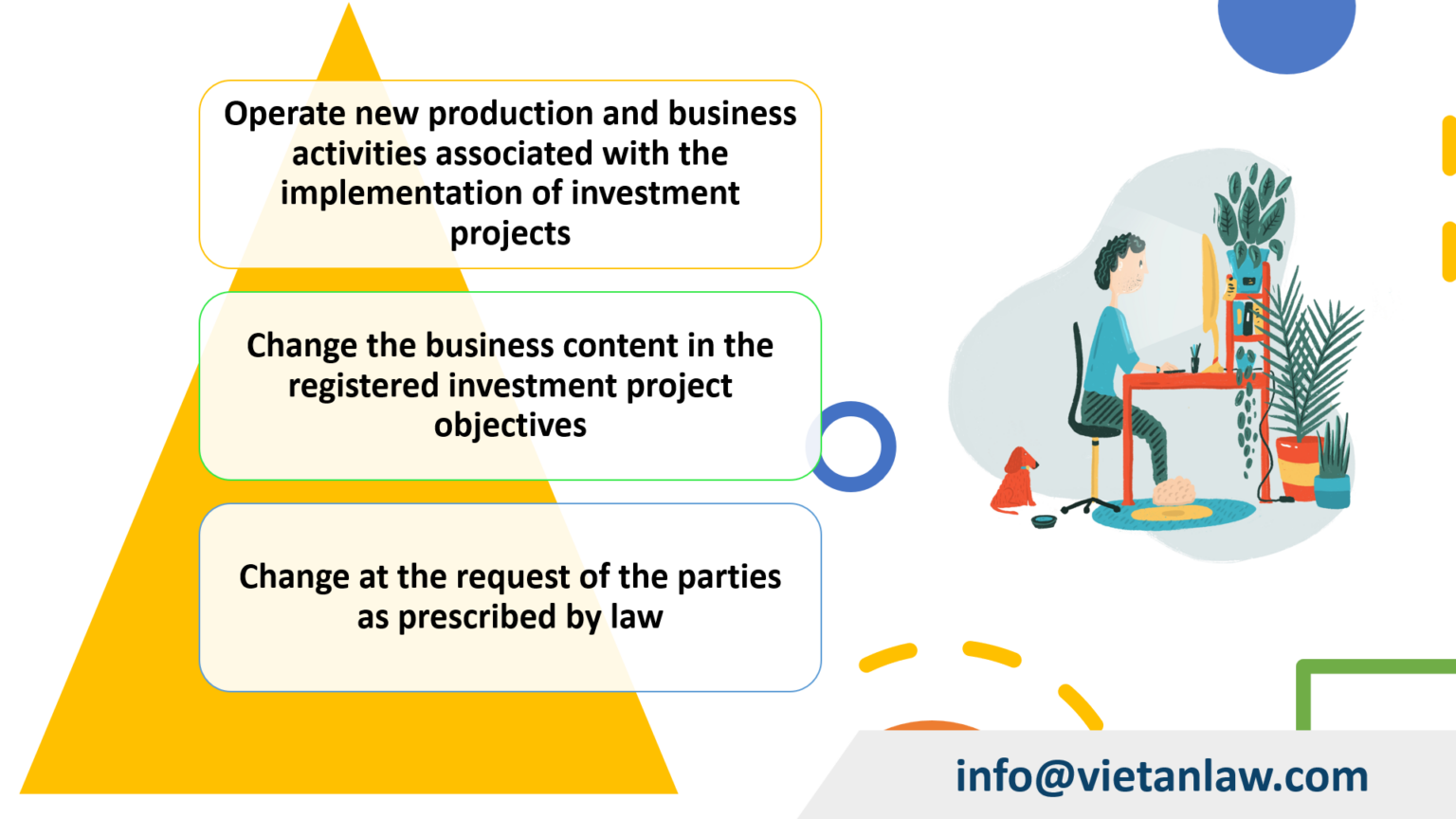 Operate new production and business activities associated with the implementation of investment projects

Change the business content in the registered investment project objectives

Change at the request of the parties as prescribed by law

info@vietanlaw.com